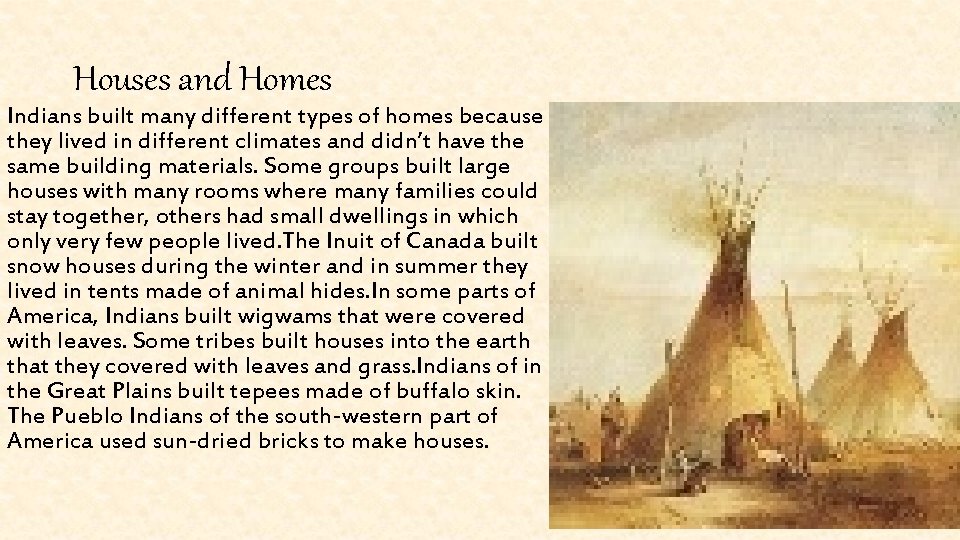 Houses and Homes

Indians built many different types of homes because they lived in different climates and didn't have the same building materials. Some groups built large houses with many rooms where many families could stay together, others had small dwellings in which only very few people lived.The Inuit of Canada built snow houses during the winter and in summer they lived in tents made of animal hides.In some parts of America, Indians built wigwams that were covered with leaves. Some tribes built houses into the earth that they covered with leaves and grass.Indians of in the Great Plains built tepees made of buffalo skin. The Pueblo Indians of the south-western part of America used sun-dried bricks to make houses.